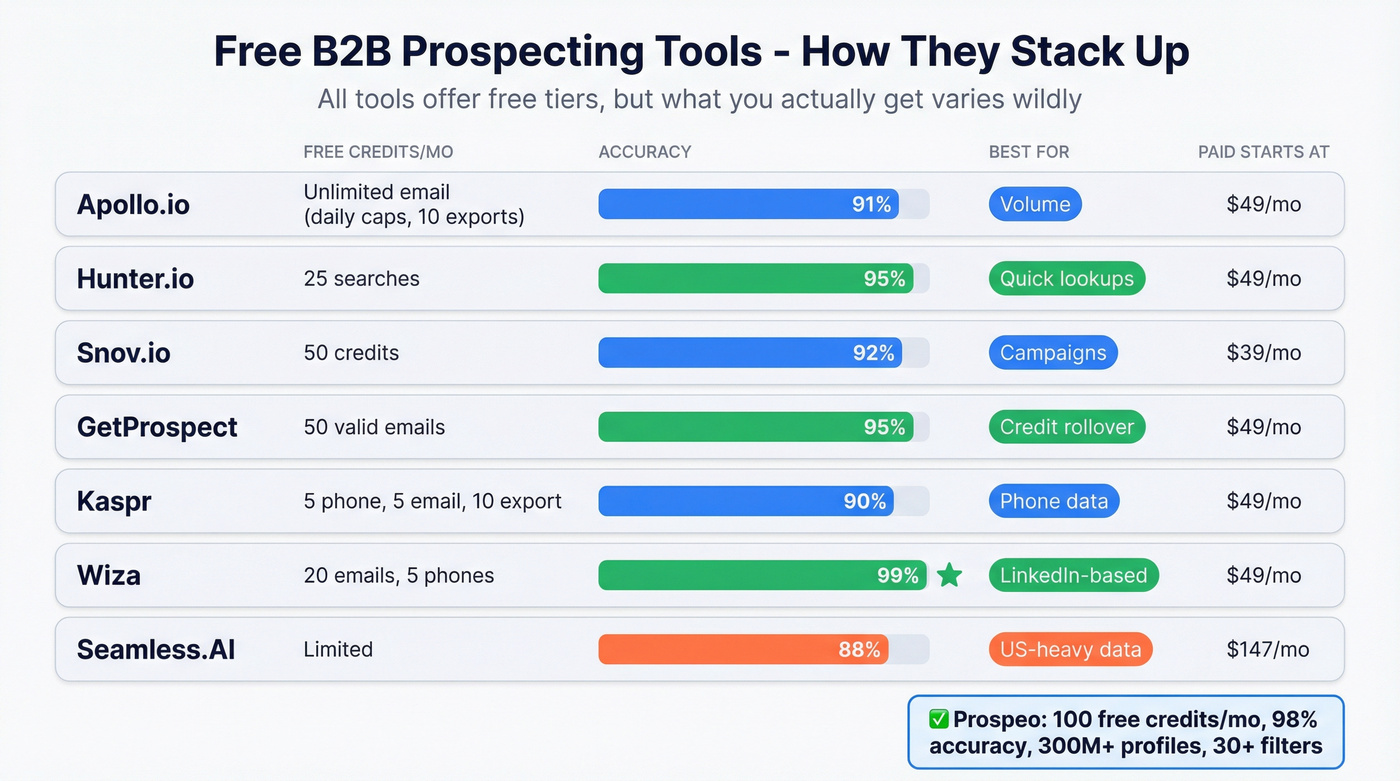 Free B2B Prospecting Tools - How They Stack Up

All tools offer free tiers, but what you actually get varies wildly

| | FREE CREDITS/MO | ACCURACY | BEST FOR | PAID STARTS AT |
|---|---|---|---|---|
| Apollo.io | Unlimited email (daily caps, 10 exports) | 91% | Volume | $49/mo |
| Hunter.io | 25 searches | 95% | Quick lookups | $49/mo |
| Snov.io | 50 credits | 92% | Campaigns | $39/mo |
| GetProspect | 50 valid emails | 95% | Credit rollover | $49/mo |
| Kaspr | 5 phone, 5 email, 10 export | 90% | Phone data | $49/mo |
| Wiza | 20 emails, 5 phones | 99% ★ | LinkedIn-based | $49/mo |
| Seamless.AI | Limited | 88% | US-heavy data | $147/mo |

✅ Prospeo: 100 free credits/mo, 98% accuracy, 300M+ profiles, 30+ filters